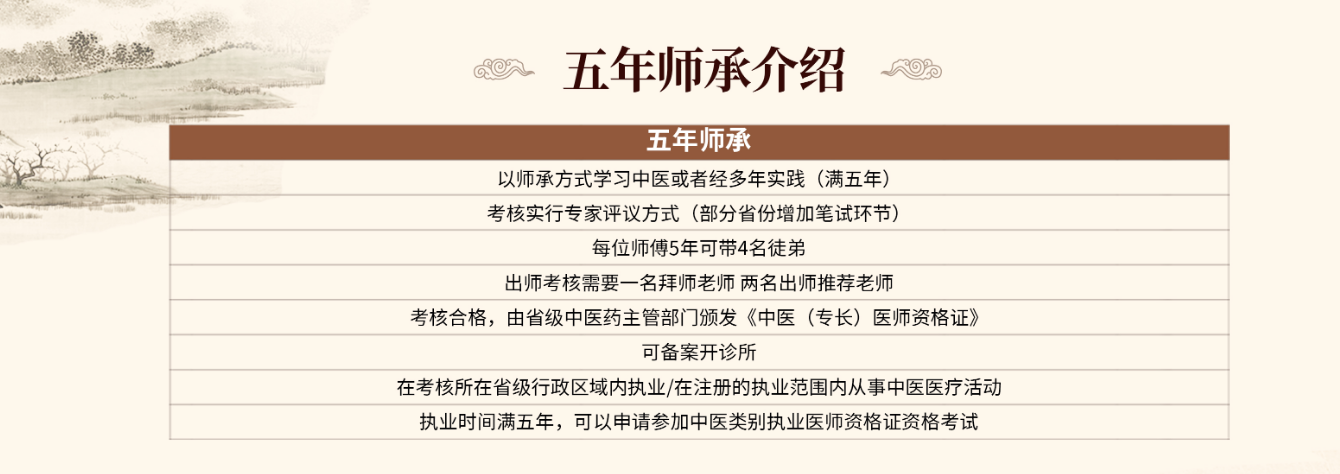 五年师承介绍

| 五年师承 |
|---|
| 以师承方式学习中医或者经多年实践（满五年） |
| 考核实行专家评议方式（部分省份增加笔试环节） |
| 每位师傅5年可带4名徒弟 |
| 出师考核需要一名拜师老师 两名出师推荐老师 |
| 考核合格，由省级中医药主管部门颁发《中医（专长）医师资格证》 |
| 可备案开诊所 |
| 在考核所在省级行政区域内执业/在注册的执业范围内从事中医医疗活动 |
| 执业时间满五年，可以申请参加中医类别执业医师资格证资格考试 |